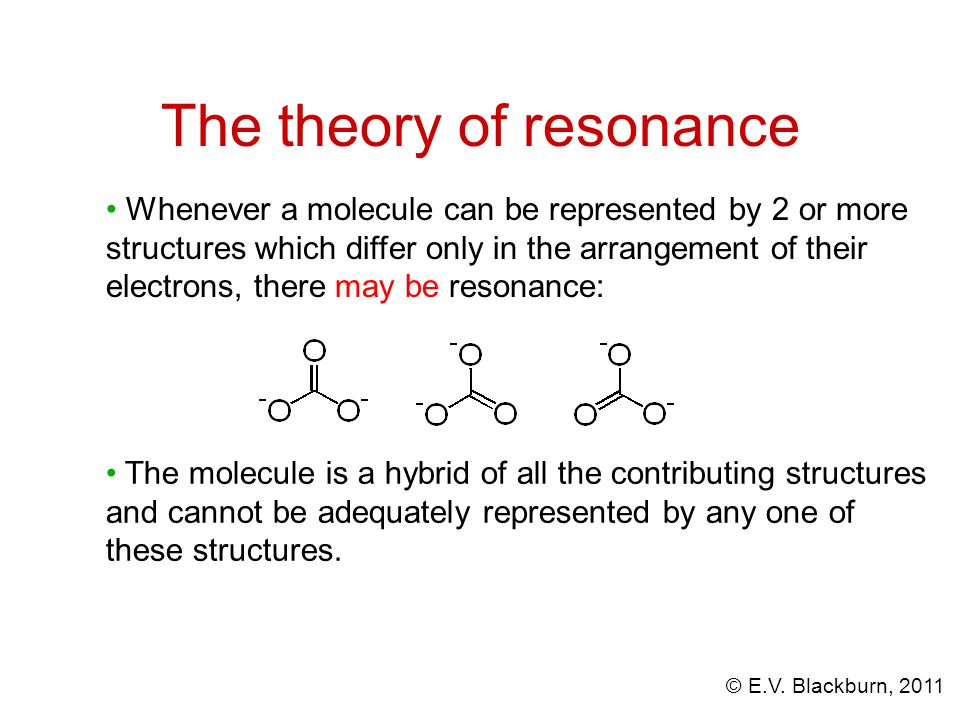 The theory of resonance

• Whenever a molecule can be represented by 2 or more structures which differ only in the arrangement of their electrons, there may be resonance:

O
$^-$O   O$^-$

$^-$O
$^-$O   O

$^-$O
O   O$^-$

• The molecule is a hybrid of all the contributing structures and cannot be adequately represented by any one of these structures.

© E.V. Blackburn, 2011